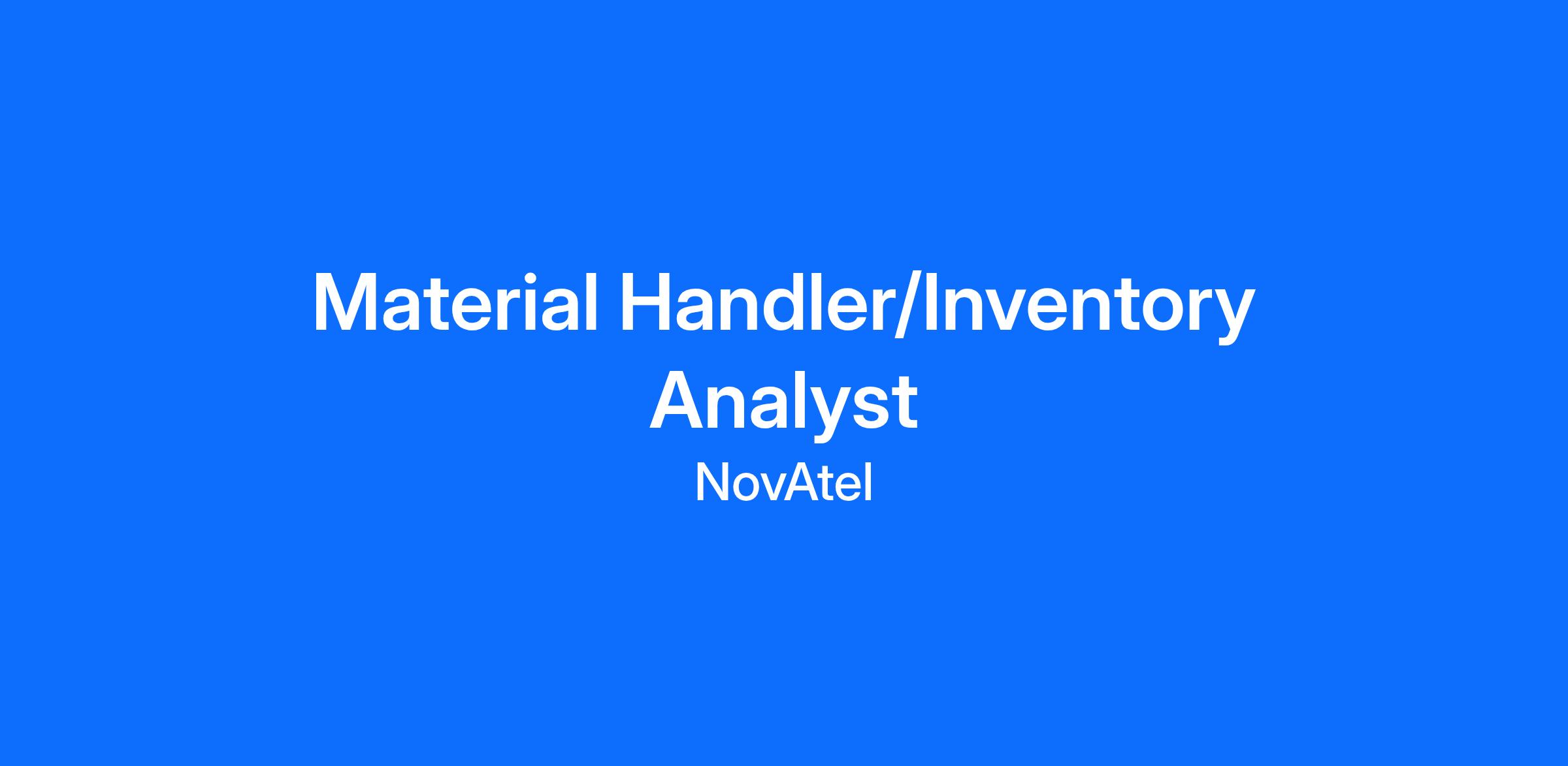 Material Handler/Inventory Analyst

NovAtel